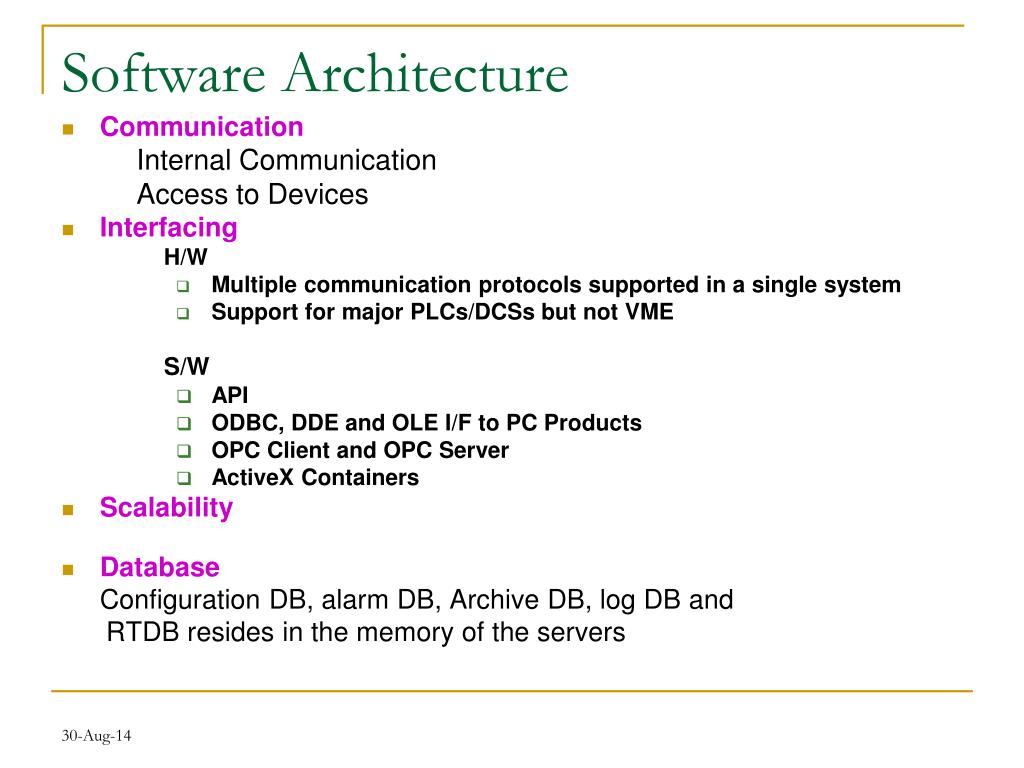 Software Architecture

Communication
Internal Communication
Access to Devices

Interfacing
H/W
Multiple communication protocols supported in a single system
Support for major PLCs/DCSs but not VME

S/W
API
ODBC, DDE and OLE I/F to PC Products
OPC Client and OPC Server
ActiveX Containers

Scalability

Database
Configuration DB, alarm DB, Archive DB, log DB and RTDB resides in the memory of the servers

30-Aug-14